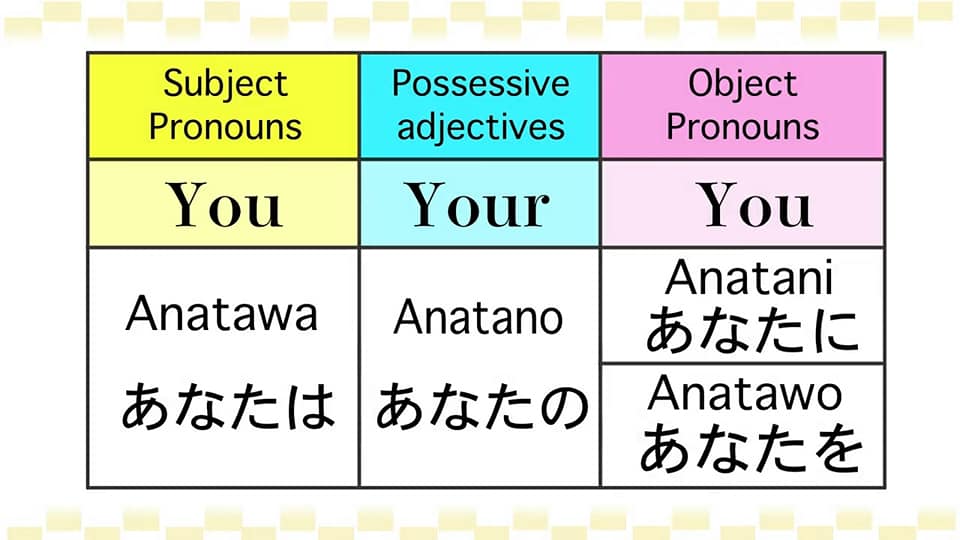 | Subject Pronouns | Possessive adjectives | Object Pronouns |
|---|---|---|
| You | Your | You |
| Anatawa あなたは | Anatano あなたの | Anatani あなたに |
| | | Anatawo あなたを |